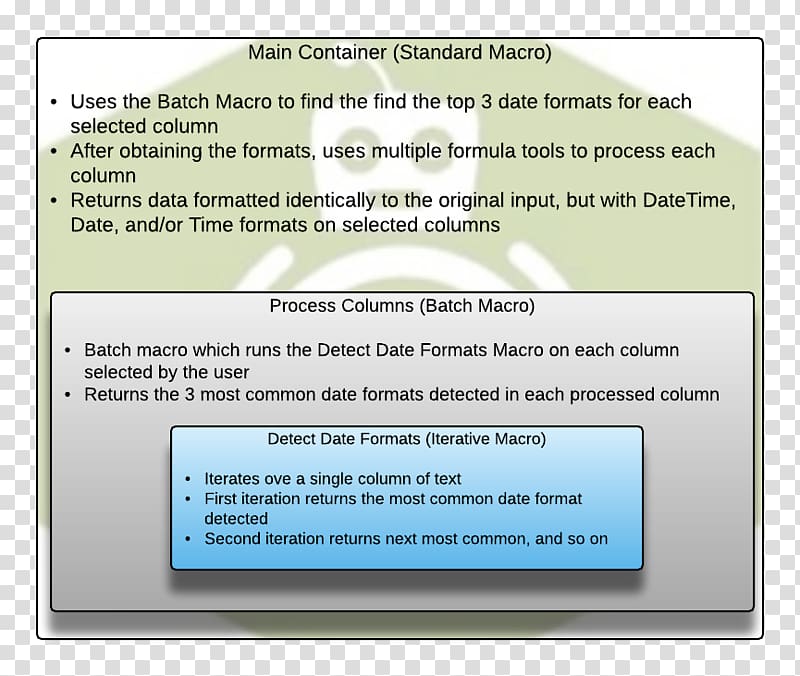 Main Container (Standard Macro)

• Uses the Batch Macro to find the find the top 3 date formats for each selected column
• After obtaining the formats, uses multiple formula tools to process each column
• Returns data formatted identically to the original input, but with DateTime, Date, and/or Time formats on selected columns

Process Columns (Batch Macro)

• Batch macro which runs the Detect Date Formats Macro on each column selected by the user
• Returns the 3 most common date formats detected in each processed column

Detect Date Formats (Iterative Macro)

• Iterates ove a single column of text
• First iteration returns the most common date format detected
• Second iteration returns next most common, and so on